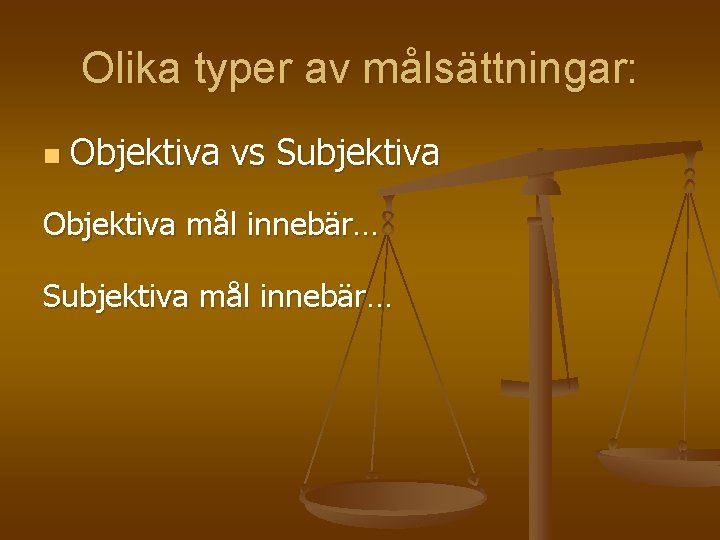 Olika typer av målsättningar:

Objektiva vs Subjektiva

Objektiva mål innebär…

Subjektiva mål innebär…